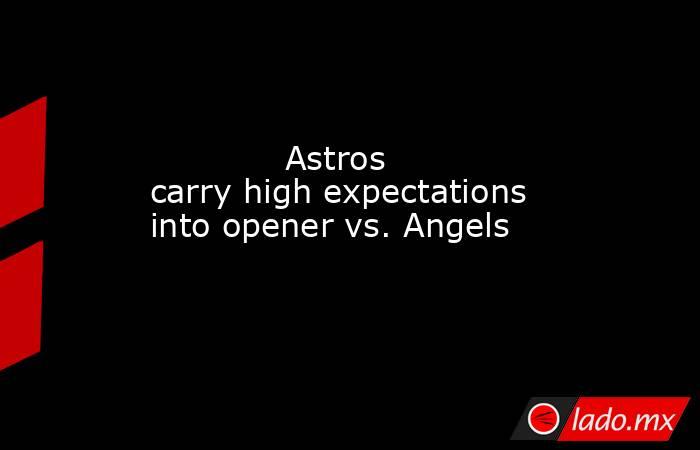 Astros carry high expectations into opener vs. Angels

lado.mx